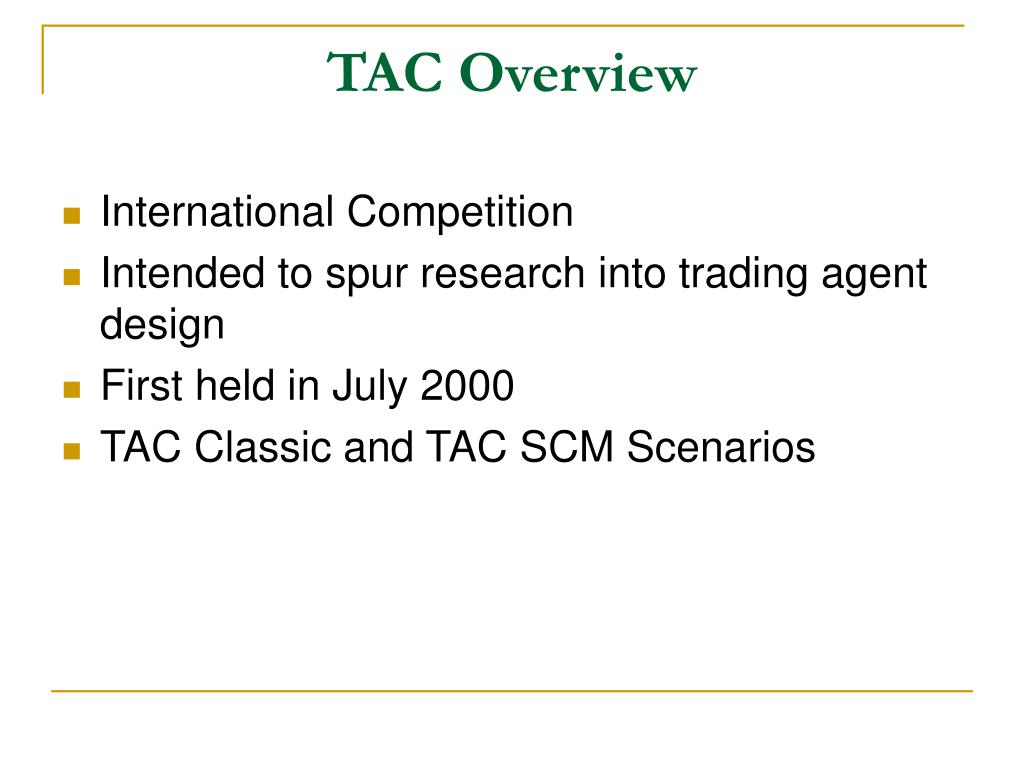 TAC Overview

- International Competition
- Intended to spur research into trading agent design
- First held in July 2000
- TAC Classic and TAC SCM Scenarios